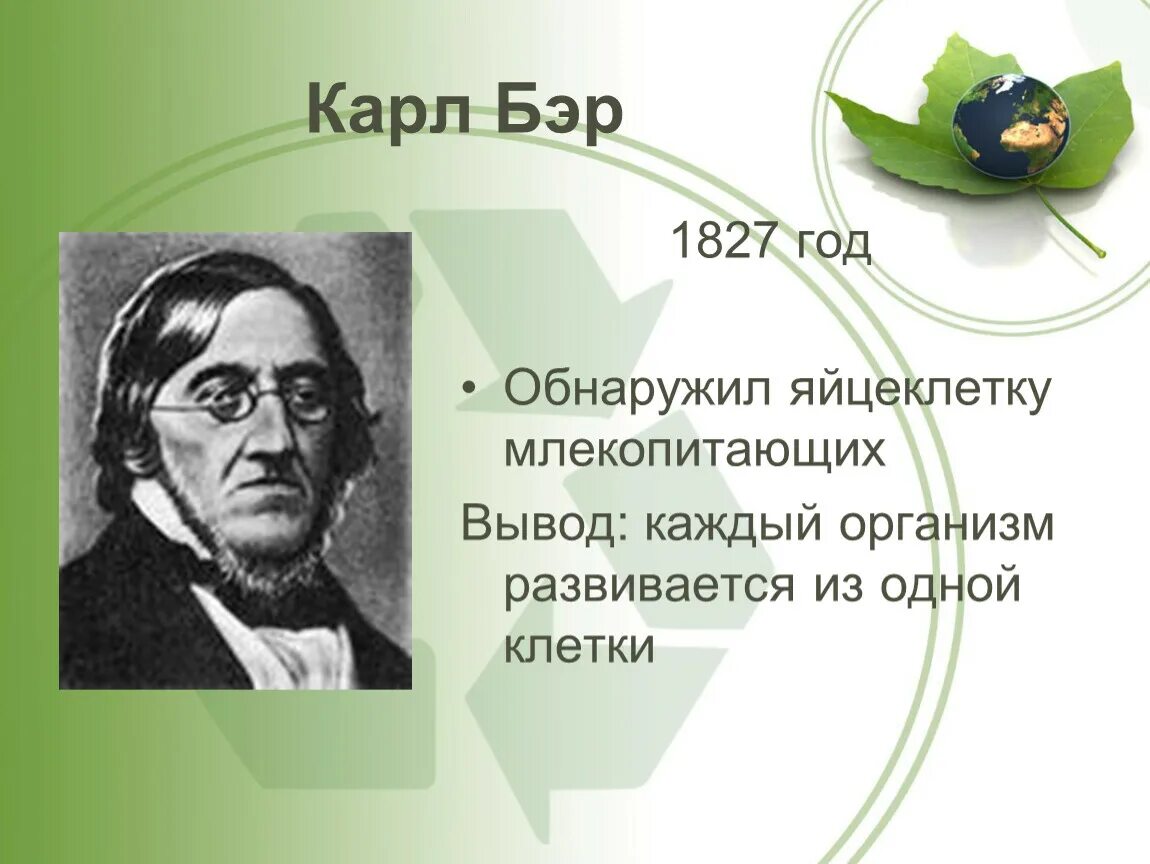 Карл Бэр

1827 год

• Обнаружил яйцеклетку млекопитающих

Вывод: каждый организм развивается из одной клетки